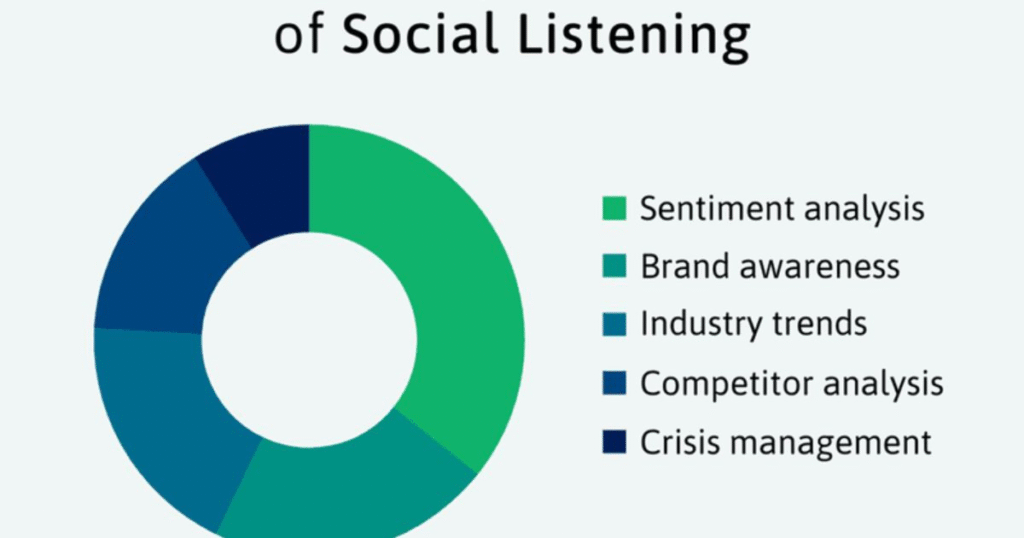 of Social Listening

Sentiment analysis
Brand awareness
Industry trends
Competitor analysis
Crisis management